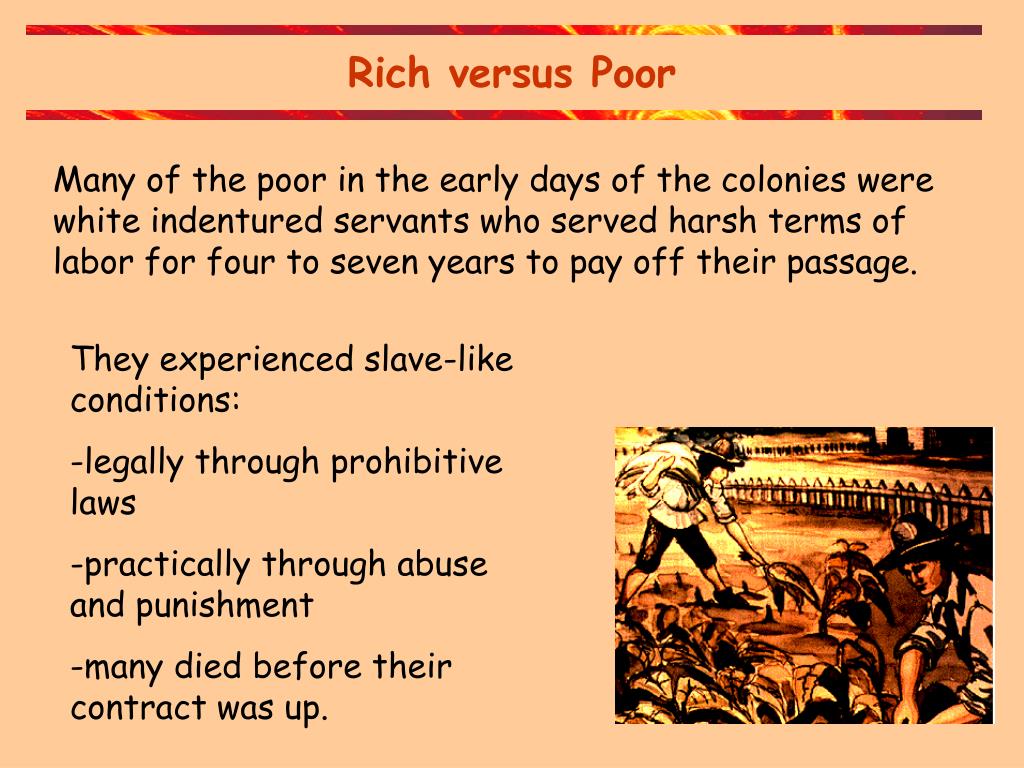 Rich versus Poor

Many of the poor in the early days of the colonies were white indentured servants who served harsh terms of labor for four to seven years to pay off their passage.

They experienced slave-like conditions:

-legally through prohibitive laws

-practically through abuse and punishment

-many died before their contract was up.